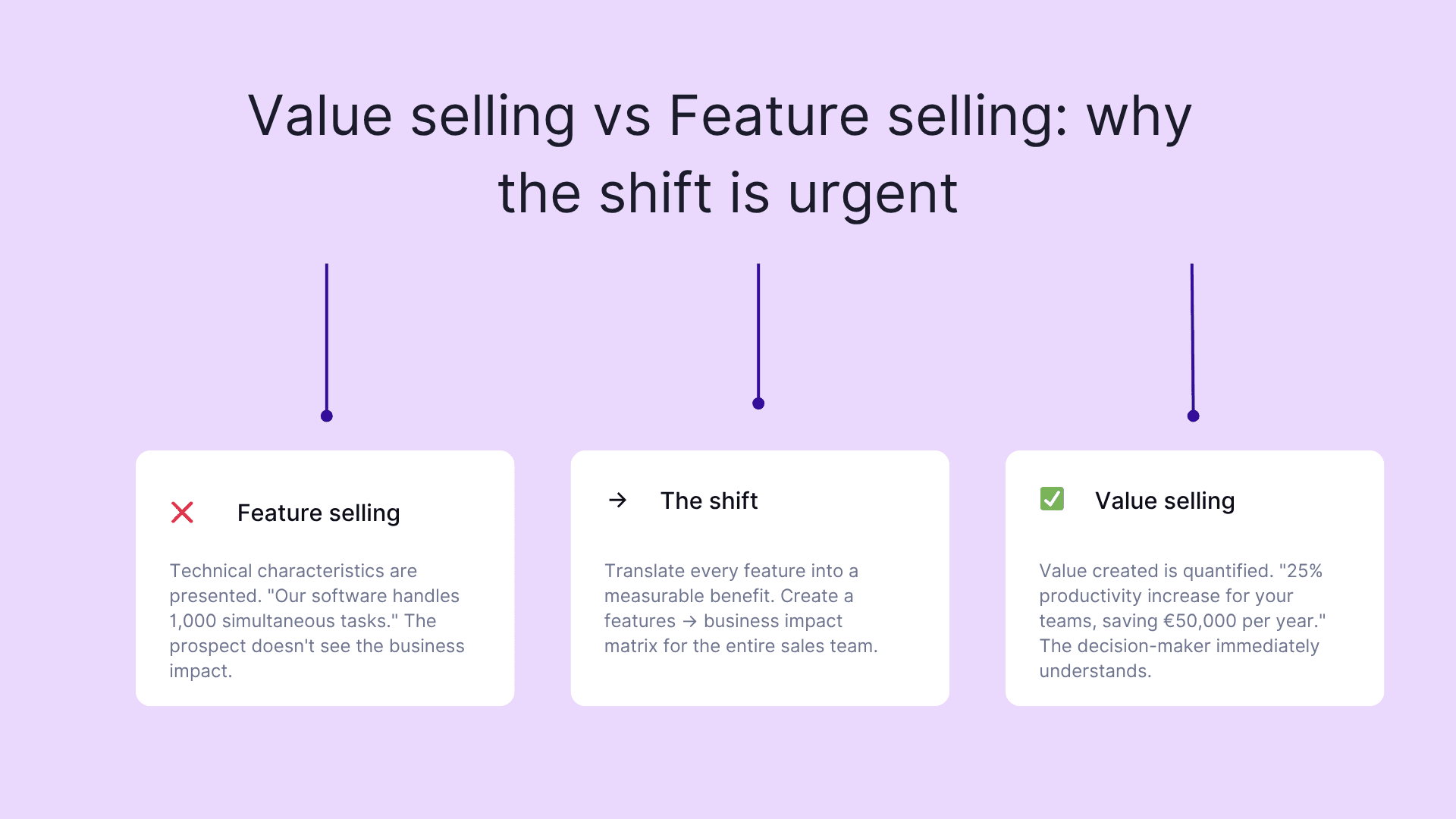 Value selling vs Feature selling: why the shift is urgent

❌ Feature selling

Technical characteristics are presented. "Our software handles 1,000 simultaneous tasks." The prospect doesn't see the business impact.

→ The shift

Translate every feature into a measurable benefit. Create a features → business impact matrix for the entire sales team.

✅ Value selling

Value created is quantified. "25% productivity increase for your teams, saving €50,000 per year." The decision-maker immediately understands.